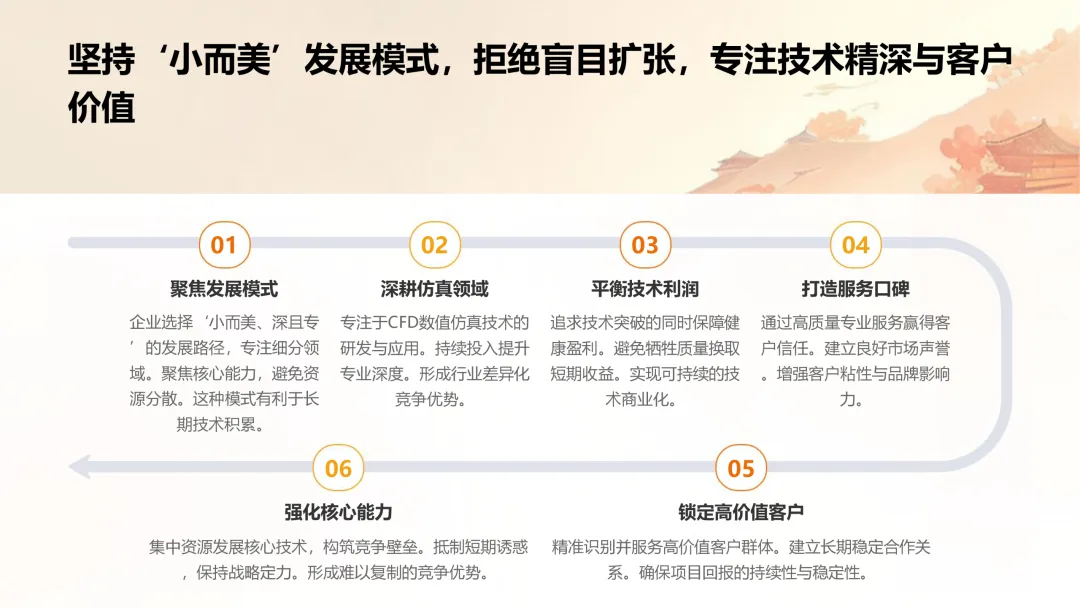 坚持‘小而美’发展模式，拒绝盲目扩张，专注技术精深与客户价值

01
聚焦发展模式
企业选择‘小而美、深且专’的发展路径，专注细分领域。聚焦核心能力，避免资源分散。这种模式有利于长期技术积累。

02
深耕仿真领域
专注于CFD数值仿真技术的研发与应用。持续投入提升专业深度。形成行业差异化竞争优势。

03
平衡技术利润
追求技术突破的同时保障健康盈利。避免牺牲质量换取短期收益。实现可持续的技术商业化。

04
打造服务口碑
通过高质量专业服务赢得客户信任。建立良好市场声誉。增强客户粘性与品牌影响力。

06
强化核心能力
集中资源发展核心技术，构筑竞争壁垒。抵制短期诱惑，保持战略定力。形成难以复制的竞争优势。

05
锁定高价值客户
精准识别并服务高价值客户群体。建立长期稳定合作关系。确保项目回报的持续性与稳定性。